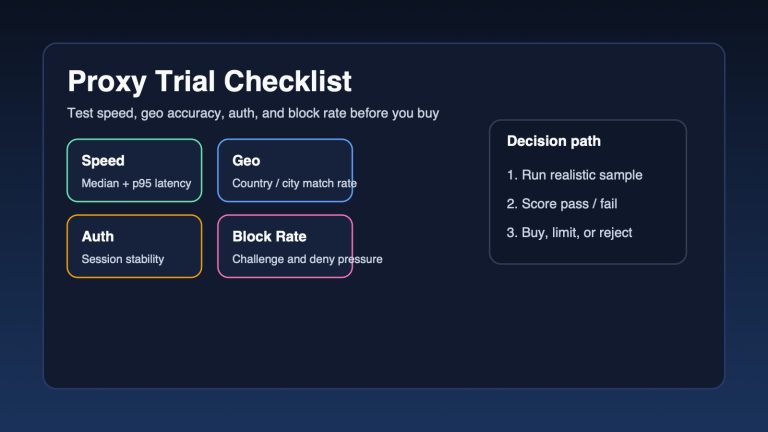 Proxy Trial Checklist

Test speed, geo accuracy, auth, and block rate before you buy

Speed
Median + p95 latency

Geo
Country / city match rate

Auth
Session stability

Block Rate
Challenge and deny pressure

Decision path

1. Run realistic sample

2. Score pass / fail

3. Buy, limit, or reject